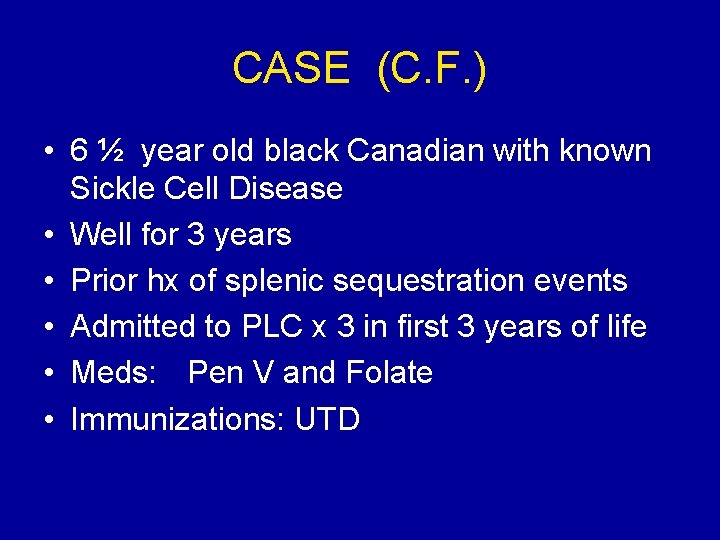 CASE (C.F.)

• 6 ½ year old black Canadian with known Sickle Cell Disease
• Well for 3 years
• Prior hx of splenic sequestration events
• Admitted to PLC x 3 in first 3 years of life
• Meds: Pen V and Folate
• Immunizations: UTD